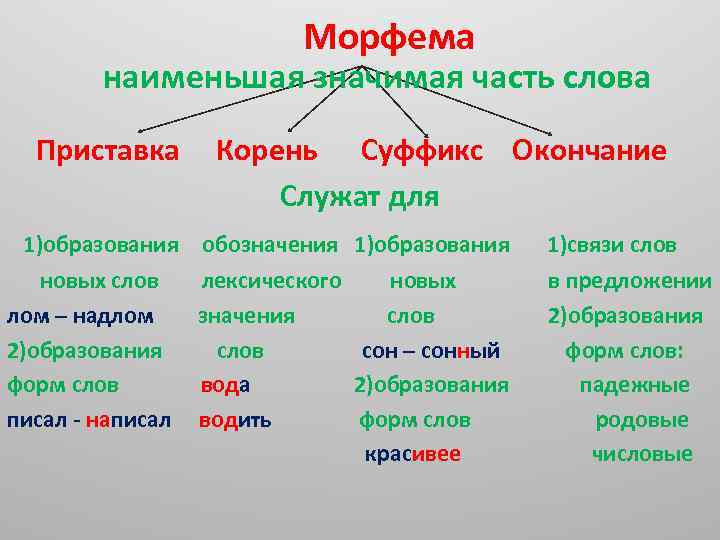 Морфема
наименьшая значимая часть слова

Приставка Корень Суффикс Окончание

Служат для

1)образования новых слов
лом – надлом
2)образования форм слов
писал - написал

обозначения лексического значения слов
вода
водить

1)образования новых слов
сон – сонный
2)образования форм слов
красивее

1)связи слов в предложении
2)образования форм слов:
падежные
родовые
числовые